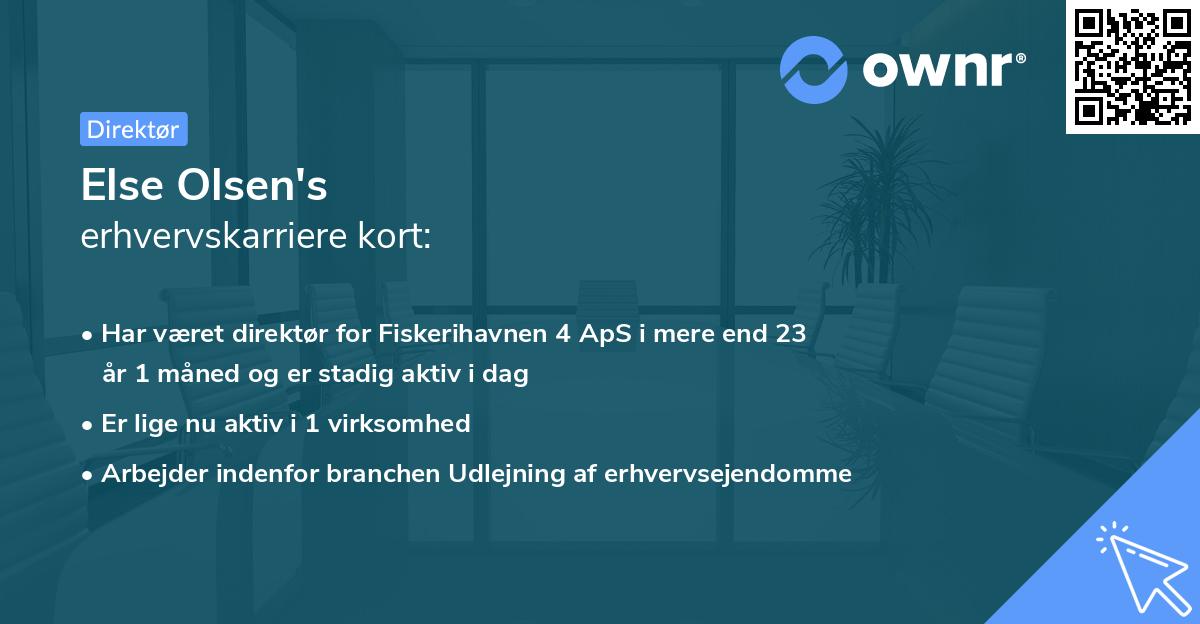 ownr®

Direktør

Else Olsen's
erhvervskarriere kort:

• Har været direktør for Fiskerihavnen 4 ApS i mere end 23 år 1 måned og er stadig aktiv i dag
• Er lige nu aktiv i 1 virksomhed
• Arbejder indenfor branchen Udlejning af erhvervsejendomme